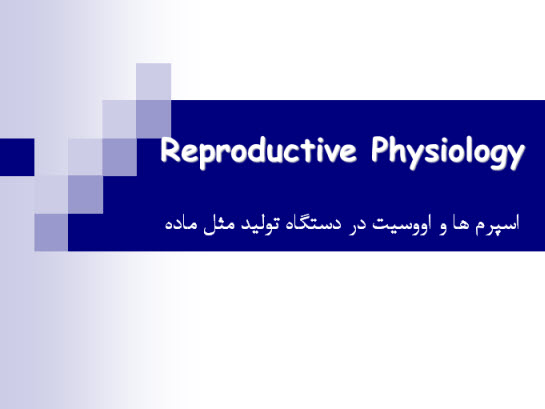 Reproductive Physiology

اسپرم ها و اووسیت در دستگاه تولید مثل ماده